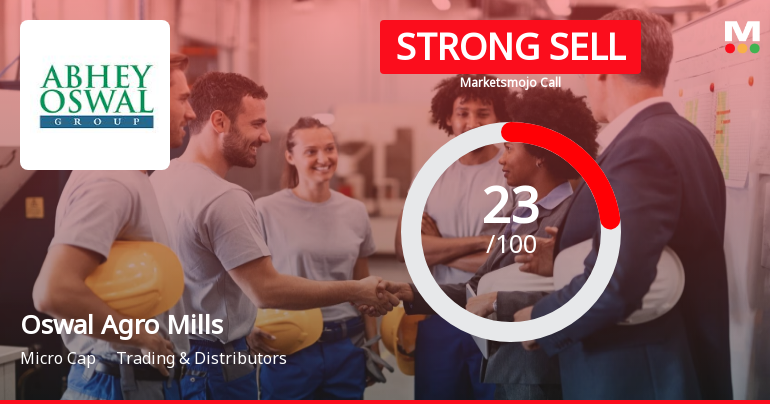 ABHEY OSWAL GROUP

STRONG SELL

Marketsmojo Call

M

23
/100

Oswal Agro Mills

Micro Cap Trading & Distributors